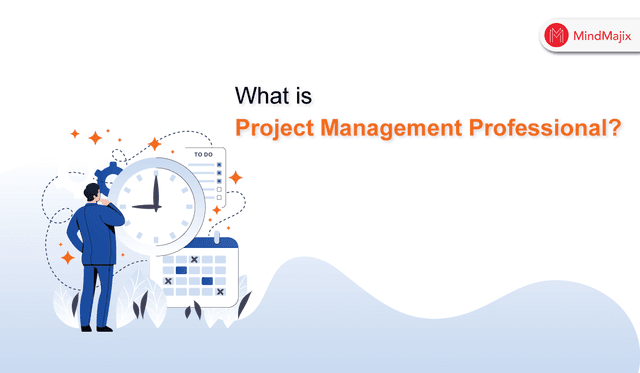 MindMajix

What is
Project Management Professional?

TO DO